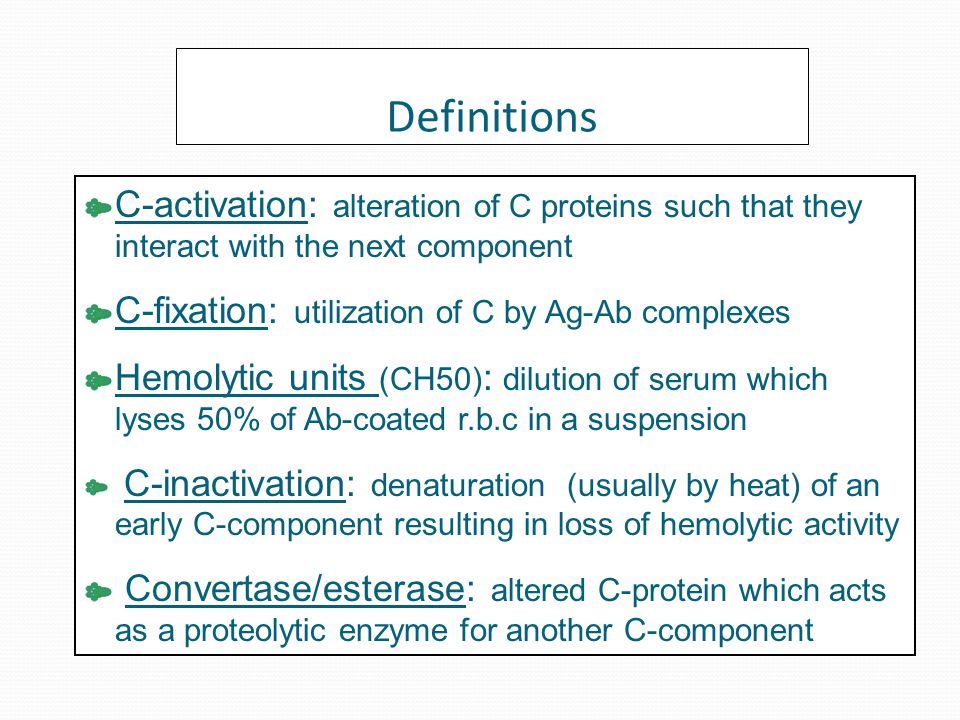 Definitions

C-activation: alteration of C proteins such that they interact with the next component

C-fixation: utilization of C by Ag-Ab complexes

Hemolytic units (CH50): dilution of serum which lyses 50% of Ab-coated r.b.c in a suspension

C-inactivation: denaturation (usually by heat) of an early C-component resulting in loss of hemolytic activity

Convertase/esterase: altered C-protein which acts as a proteolytic enzyme for another C-component